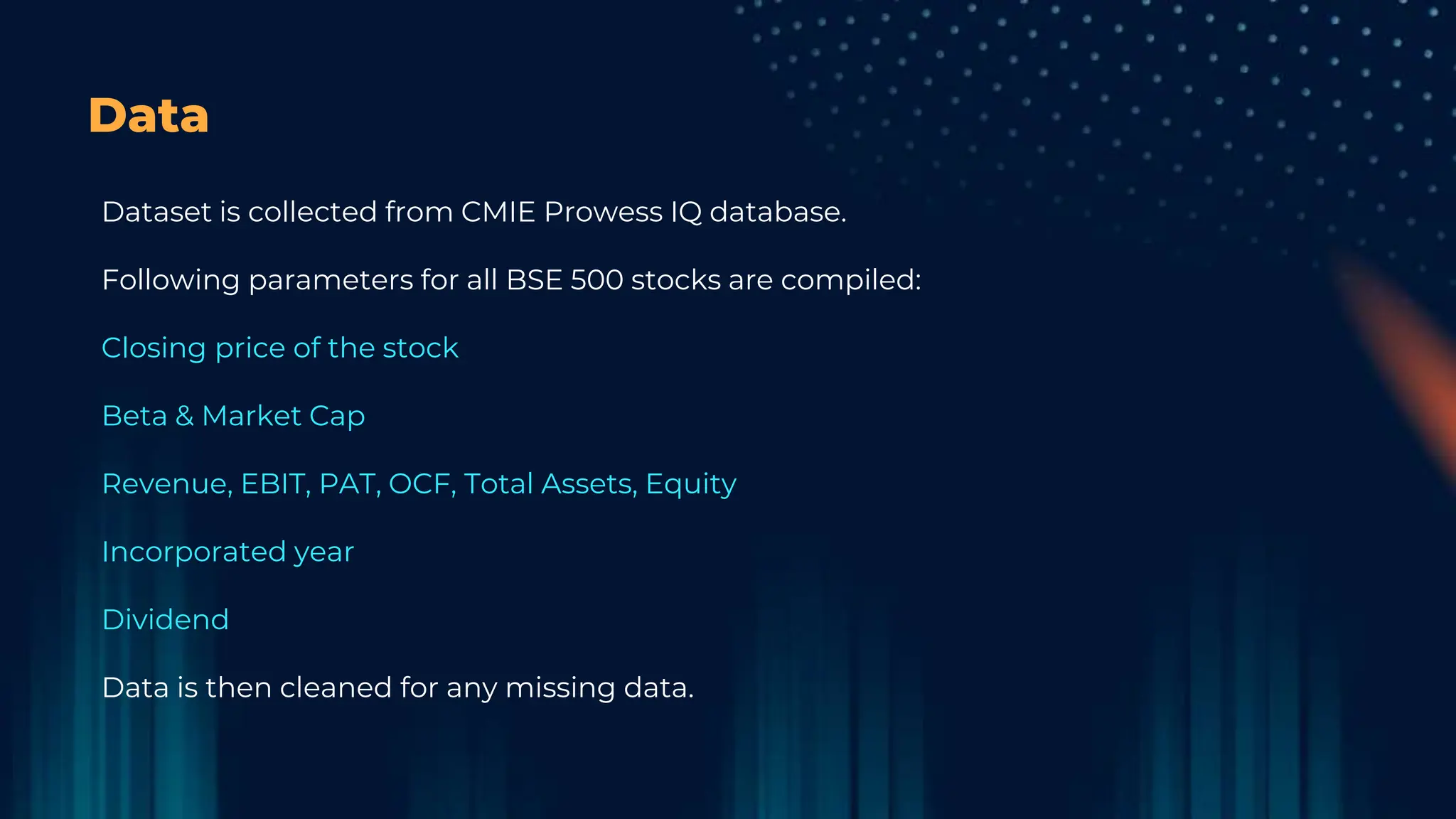 Data

Dataset is collected from CMIE Prowess IQ database.

Following parameters for all BSE 500 stocks are compiled:

Closing price of the stock

Beta & Market Cap

Revenue, EBIT, PAT, OCF, Total Assets, Equity

Incorporated year

Dividend

Data is then cleaned for any missing data.